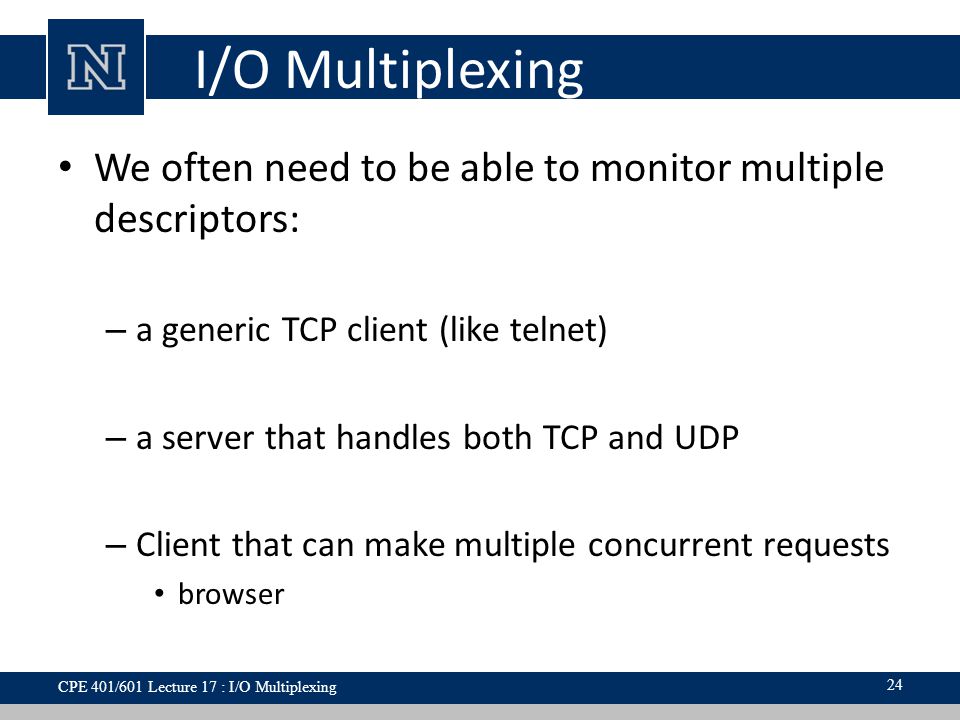 N

I/O Multiplexing

• We often need to be able to monitor multiple descriptors:

– a generic TCP client (like telnet)

– a server that handles both TCP and UDP

– Client that can make multiple concurrent requests

• browser

CPE 401/601 Lecture 17 : I/O Multiplexing

24